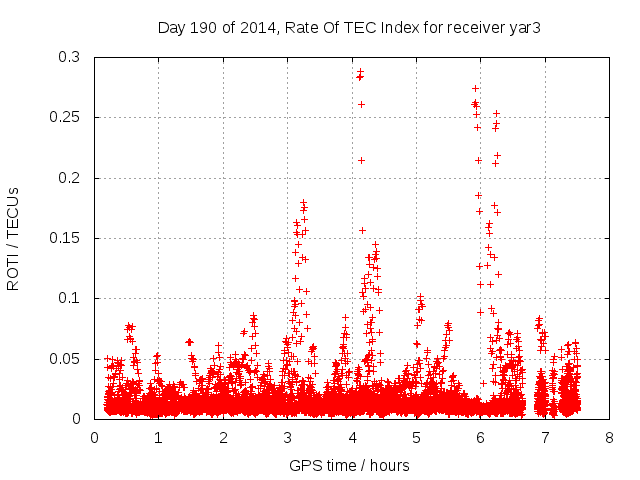 Day 190 of 2014, Rate Of TEC Index for receiver yar3

ROTI / TECUs

0.3
0.25
0.2
0.15
0.1
0.05
0

0 1 2 3 4 5 6 7 8

GPS time / hours